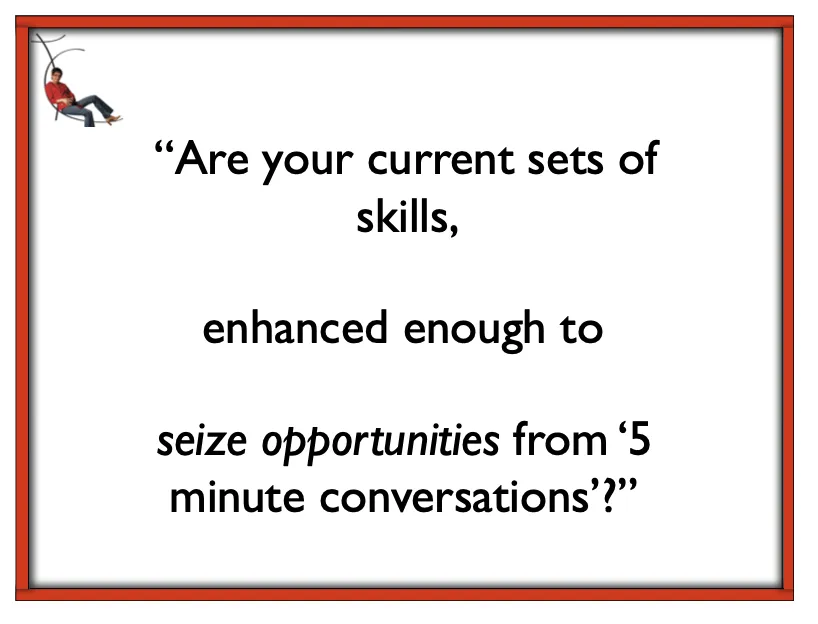 “Are your current sets of skills,

enhanced enough to

seize opportunities from ‘5 minute conversations’?”